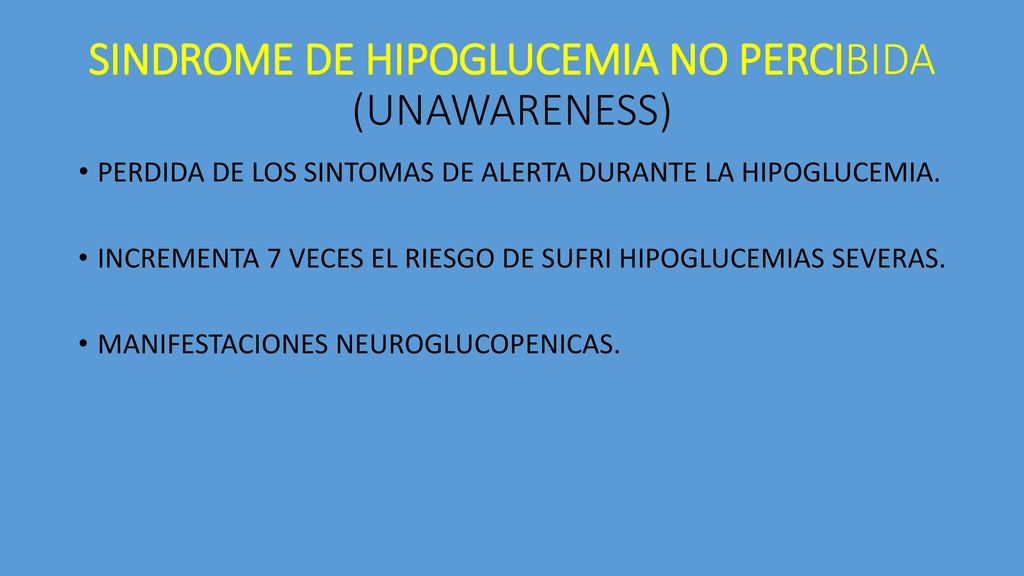 SINDROME DE HIPOGLUCEMIA NO PERCIBIDA (UNAWARENESS)

• PERDIDA DE LOS SINTOMAS DE ALERTA DURANTE LA HIPOGLUCEMIA.

• INCREMENTA 7 VECES EL RIESGO DE SUFRI HIPOGLUCEMIAS SEVERAS.

• MANIFESTACIONES NEUROGLUCOPENICAS.